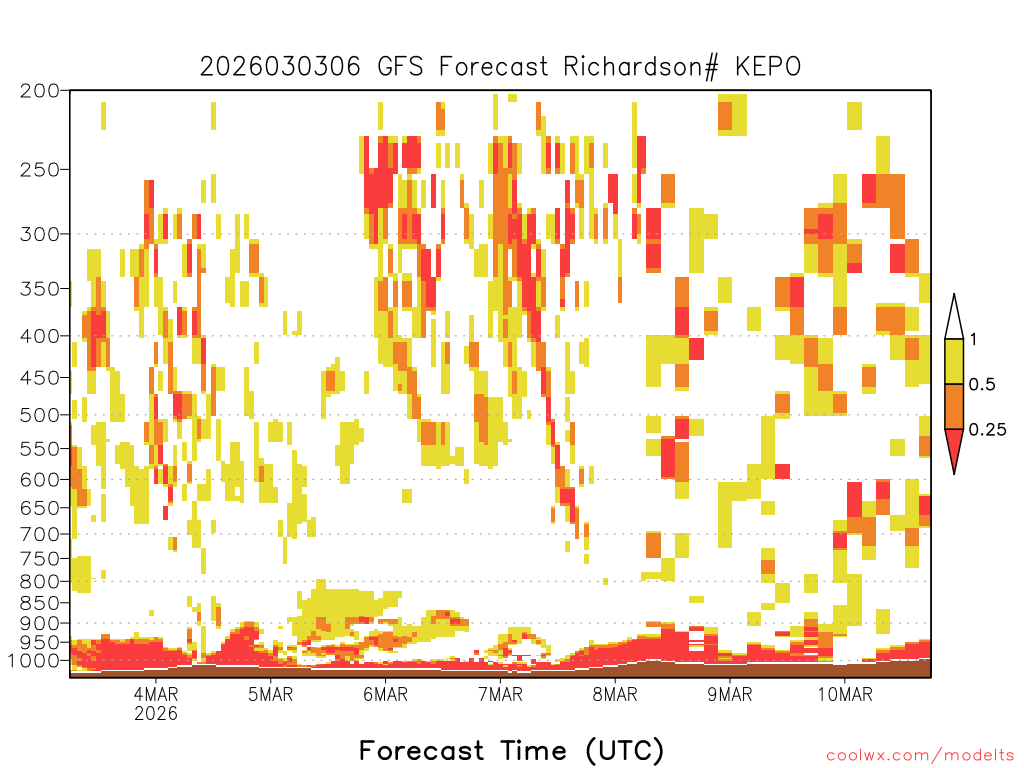 2026030306 GFS Forecast Richardson# KEPO

200
250
300
350
400
450
500
550
600
650
700
750
800
850
900
950
1000

1
0.5
0.25

4MAR
2026
5MAR
6MAR
7MAR
8MAR
9MAR
10MAR

Forecast Time (UTC)

coolwx.com/modelts